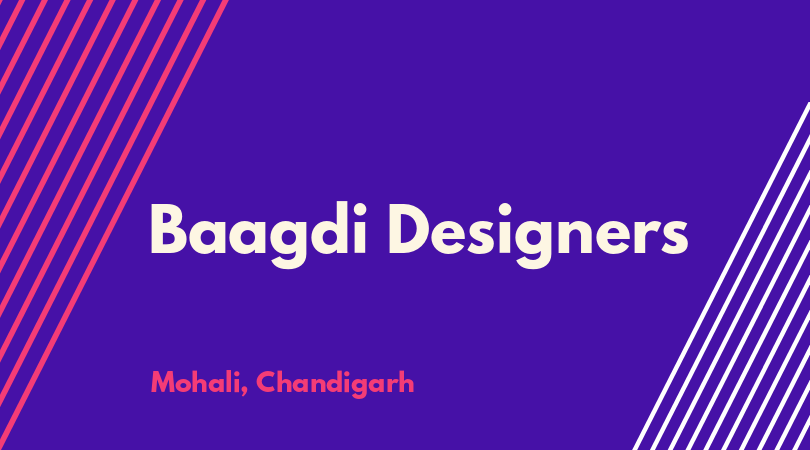 Baagdi Designers

Mohali, Chandigarh